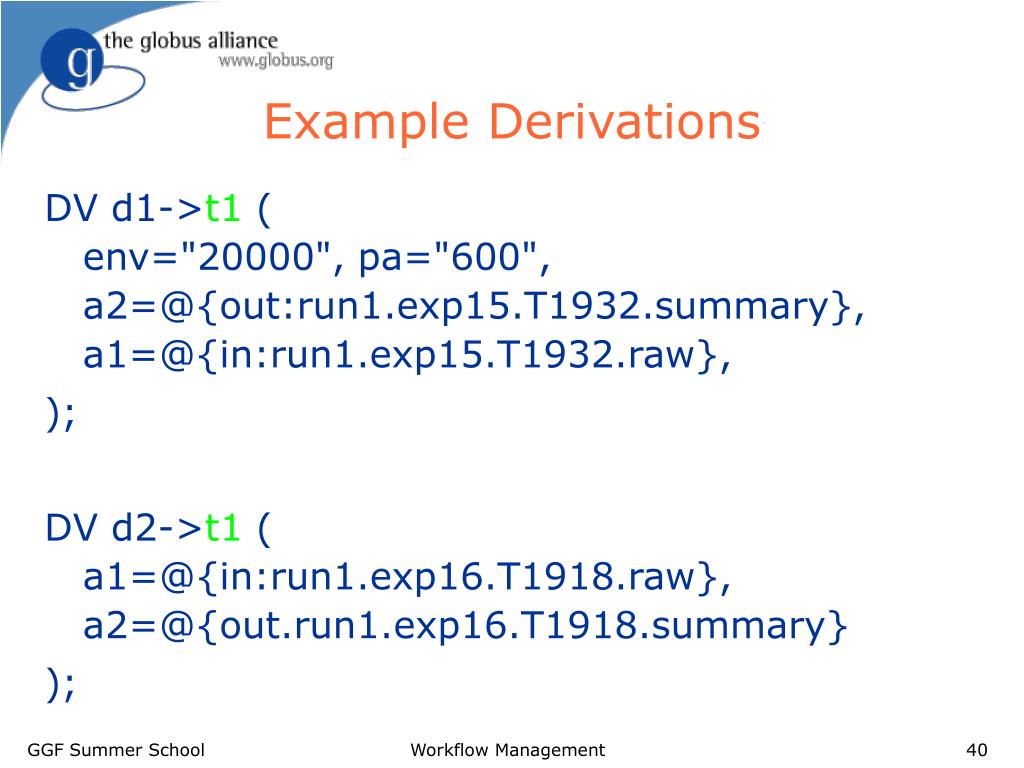 g the globus alliance
www.globus.org

Example Derivations

DV d1->t1 (
env="20000", pa="600",
a2=@{out:run1.exp15.T1932.summary},
a1=@{in:run1.exp15.T1932.raw},
);

DV d2->t1 (
a1=@{in:run1.exp16.T1918.raw},
a2=@{out.run1.exp16.T1918.summary}
);

GGF Summer School Workflow Management 40